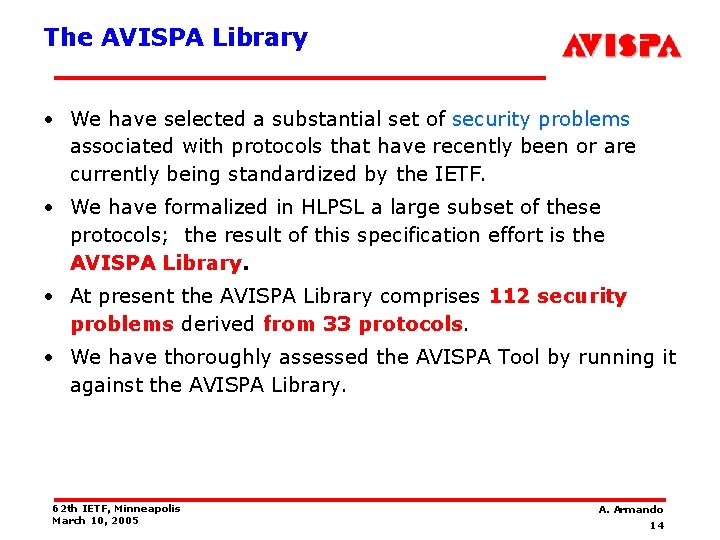 The AVISPA Library

AVISPA

• We have selected a substantial set of security problems associated with protocols that have recently been or are currently being standardized by the IETF.

• We have formalized in HLPSL a large subset of these protocols; the result of this specification effort is the AVISPA Library.

• At present the AVISPA Library comprises 112 security problems derived from 33 protocols.

• We have thoroughly assessed the AVISPA Tool by running it against the AVISPA Library.

62th IETF, Minneapolis
March 10, 2005

A. Armando
14